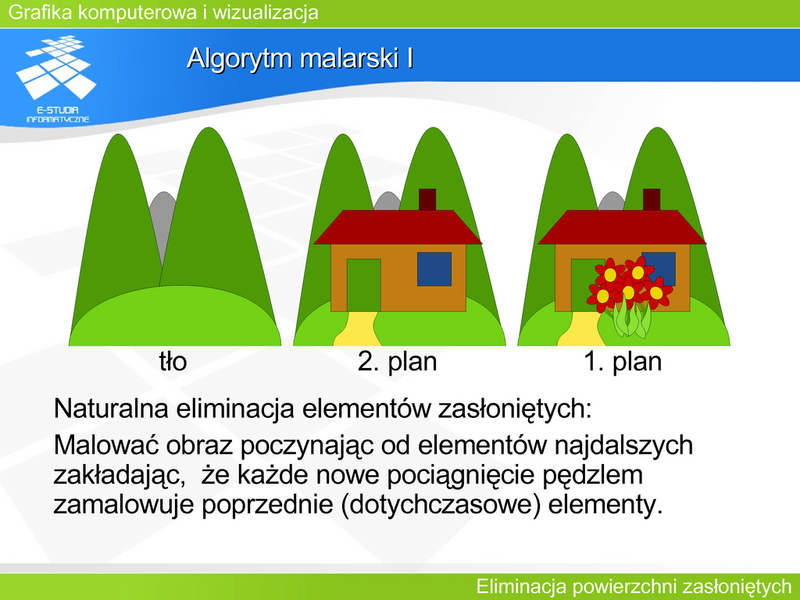 Grafika komputerowa i wizualizacja

E-STUDIA INFORMATYCZNE

Algorytm malarski I

tło

2. plan

1. plan

Naturalna eliminacja elementów zasłoniętych:

Malować obraz poczynając od elementów najdalszych zakładając, że każde nowe pociągnięcie pędzlem zamalowuje poprzednie (dotychczasowe) elementy.

Eliminacja powierzchni zasłoniętych